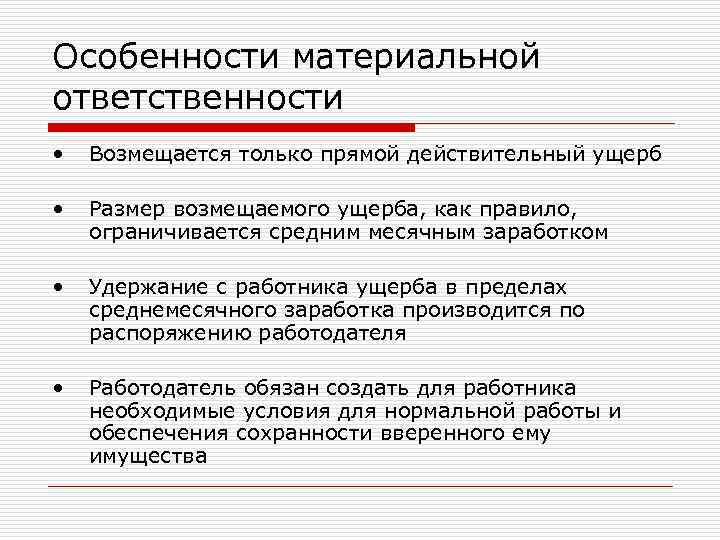 Особенности материальной ответственности

• Возмещается только прямой действительный ущерб

• Размер возмещаемого ущерба, как правило, ограничивается средним месячным заработком

• Удержание с работника ущерба в пределах среднемесячного заработка производится по распоряжению работодателя

• Работодатель обязан создать для работника необходимые условия для нормальной работы и обеспечения сохранности вверенного ему имущества